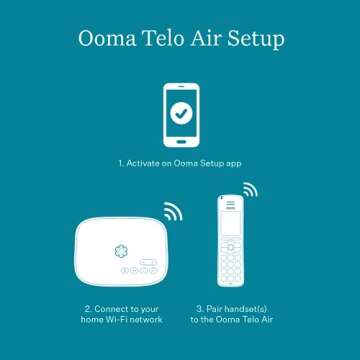 Ooma Telo Air Setup

1. Activate on Ooma Setup app

2. Connect to your home Wi-Fi network

3. Pair handset(s) to the Ooma Telo Air